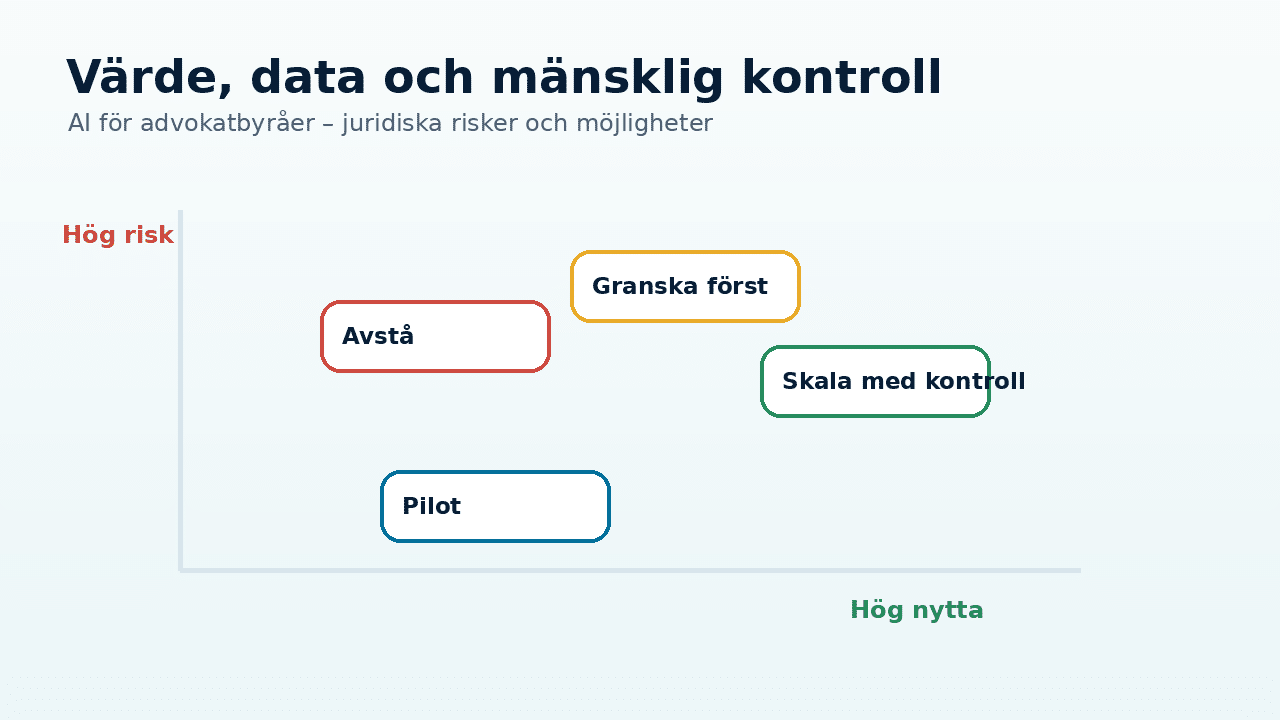 Värde, data och mänsklig kontroll

AI för advokatbyråer – juridiska risker och möjligheter

Hög risk

Granska först

Avstå

Skala med kontroll

Pilot

Hög nytta